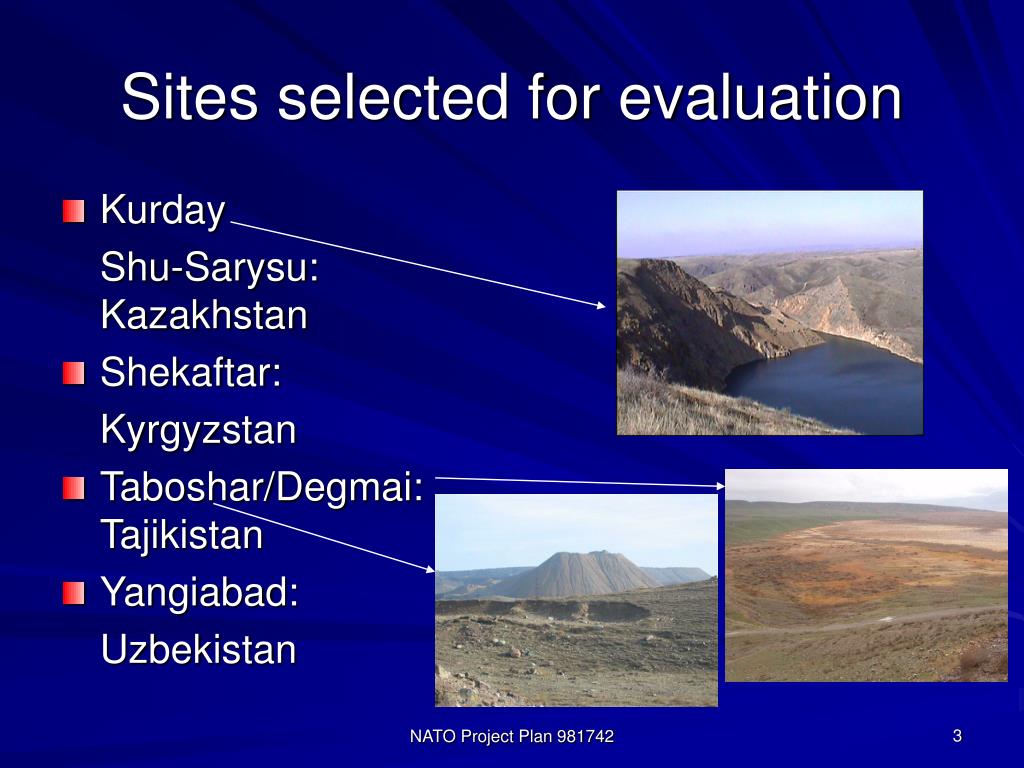 Sites selected for evaluation

Kurday

Shu-Sarysu: Kazakhstan

Shekaftar:

Kyrgyzstan

Taboshar/Degmai: Tajikistan

Yangiabad:

Uzbekistan

NATO Project Plan 981742

3